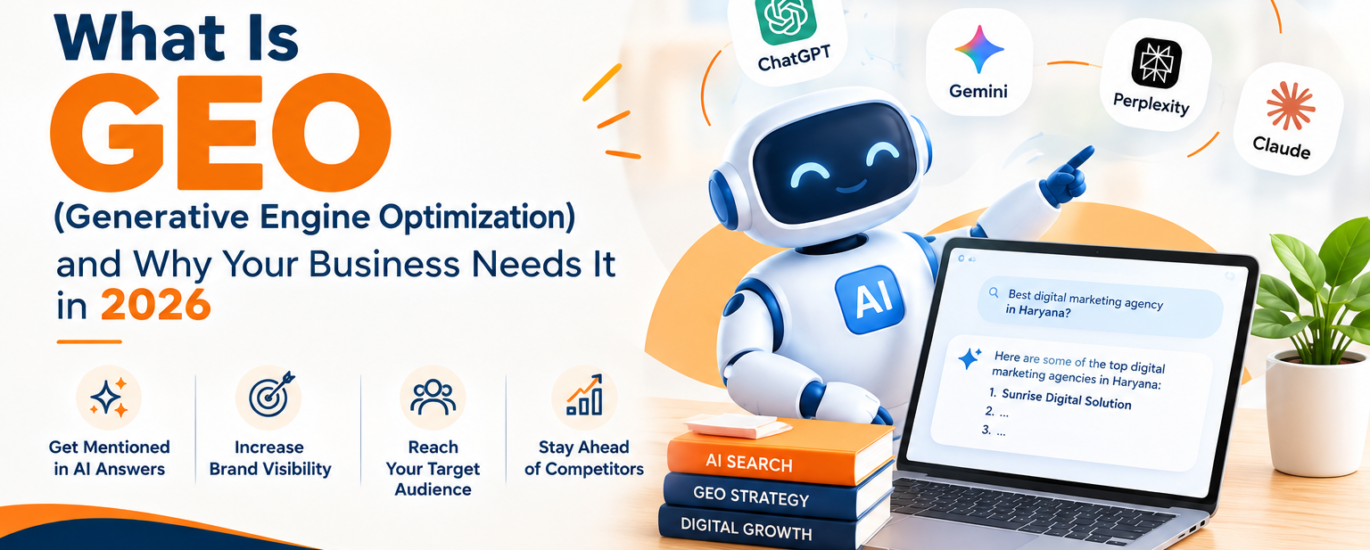 What Is
GEO
(Generative Engine Optimization)
and Why Your Business Needs It in 2026

Get Mentioned in AI Answers

Increase Brand Visibility

Reach Your Target Audience

Stay Ahead of Competitors

ChatGPT

Gemini

Perplexity

Claude

AI

Best digital marketing agency in Haryana?

Here are some of the top digital marketing agencies in Haryana:
1. Sunrise Digital Solution
2. ...
3. ...

AI SEARCH
GEO STRATEGY
DIGITAL GROWTH